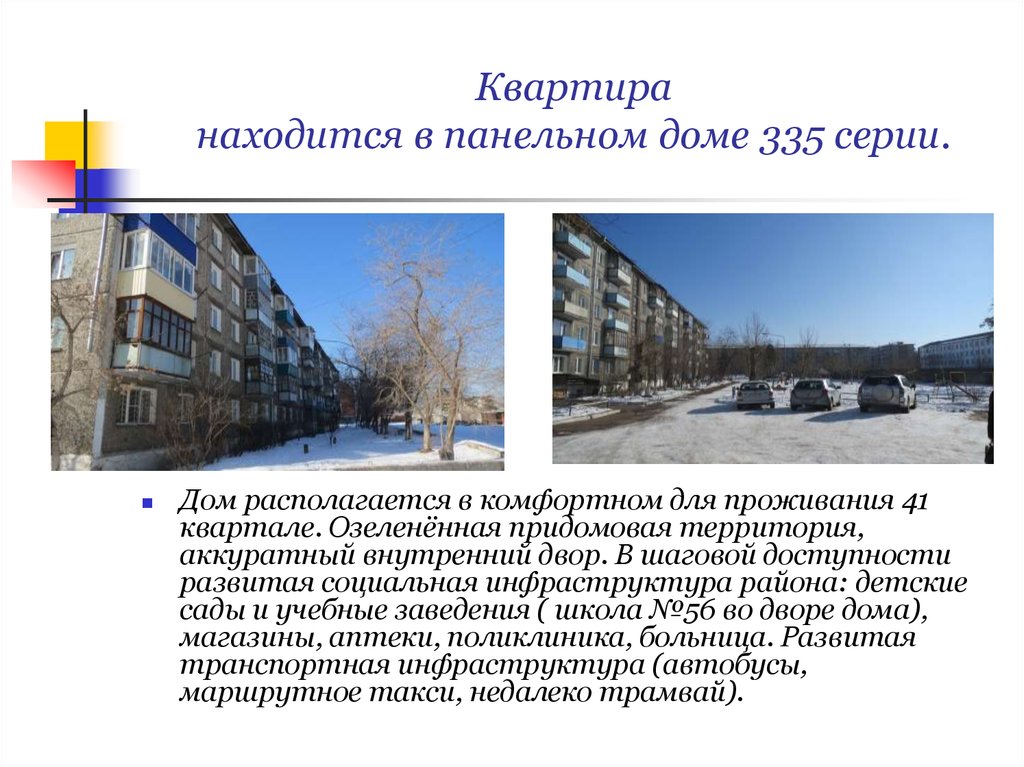 Квартира
находится в панельном доме 335 серии.

Дом располагается в комфортном для проживания 41 квартале. Озеленённая придомовая территория, аккуратный внутренний двор. В шаговой доступности развитая социальная инфраструктура района: детские сады и учебные заведения ( школа №56 во дворе дома), магазины, аптеки, поликлиника, больница. Развитая транспортная инфраструктура (автобусы, маршрутное такси, недалеко трамвай).